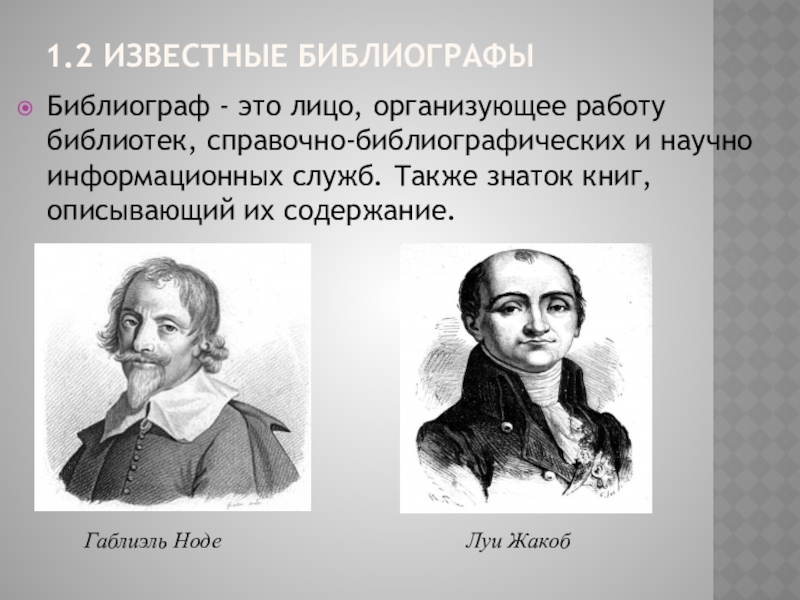 1.2 ИЗВЕСТНЫЕ БИБЛИОГРАФЫ

Библиограф - это лицо, организующее работу библиотек, справочно-библиографических и научно информационных служб. Также знаток книг, описывающий их содержание.

Габлиэль Ноде

Луи Жакоб